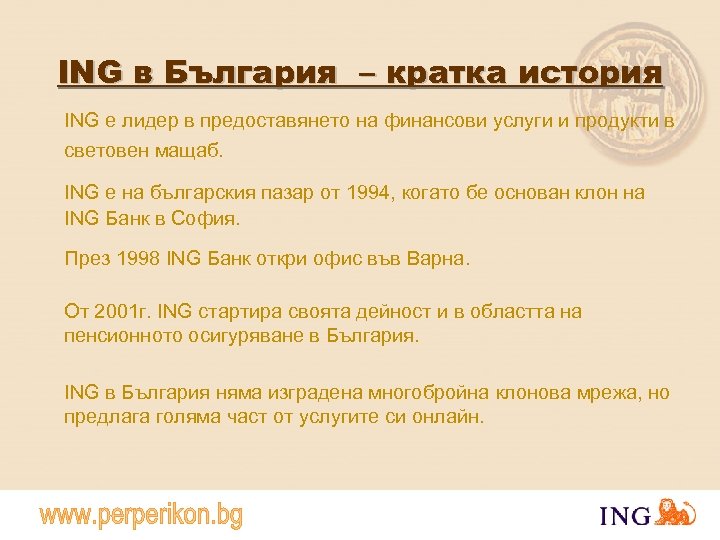 ING в България – кратка история

ING е лидер в предоставянето на финансови услуги и продукти в световен мащаб.

ING е на българския пазар от 1994, когато бе основан клон на ING Банк в София.

През 1998 ING Банк откри офис във Варна.

От 2001г. ING стартира своята дейност и в областта на пенсионното осигуряване в България.

ING в България няма изградена многобройна клонова мрежа, но предлага голяма част от услугите си онлайн.

www.perperikon.bg

ING